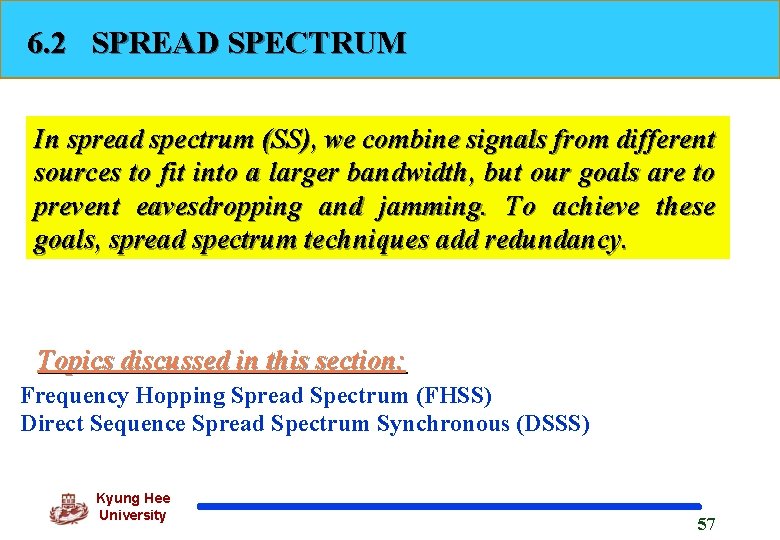 6.2 SPREAD SPECTRUM

In spread spectrum (SS), we combine signals from different sources to fit into a larger bandwidth, but our goals are to prevent eavesdropping and jamming. To achieve these goals, spread spectrum techniques add redundancy.

Topics discussed in this section:
Frequency Hopping Spread Spectrum (FHSS)
Direct Sequence Spread Spectrum Synchronous (DSSS)

Kyung Hee University

57